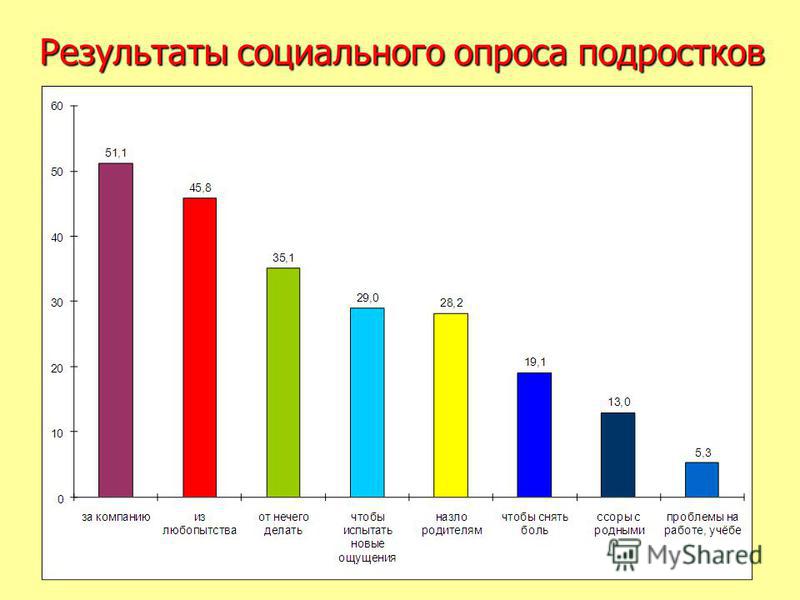 Результаты социального опроса подростков

60
50
40
30
20
10
0

51,1
45,8
35,1
29,0
28,2
19,1
13,0
5,3

за компанию
из любопытства
от нечего делать
чтобы испытать новые ощущения
назло родителям
чтобы снять боль
ссоры с родными
проблемы на работе, учёбе

MyShared